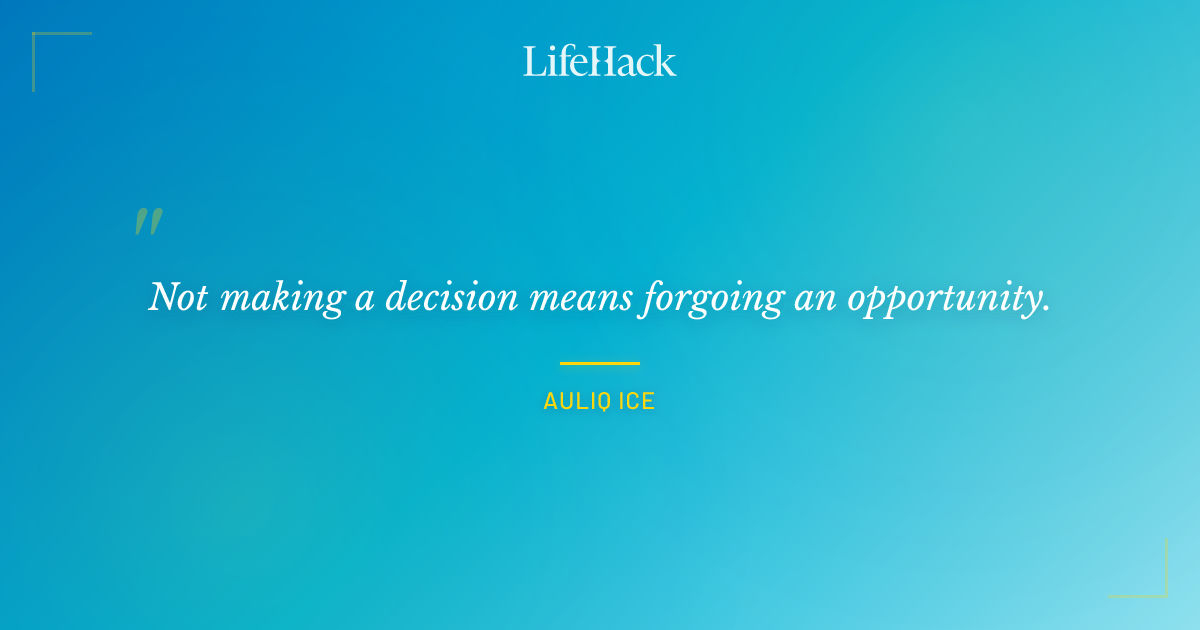 LifeHack

"

Not making a decision means forgoing an opportunity.

AULIQ ICE